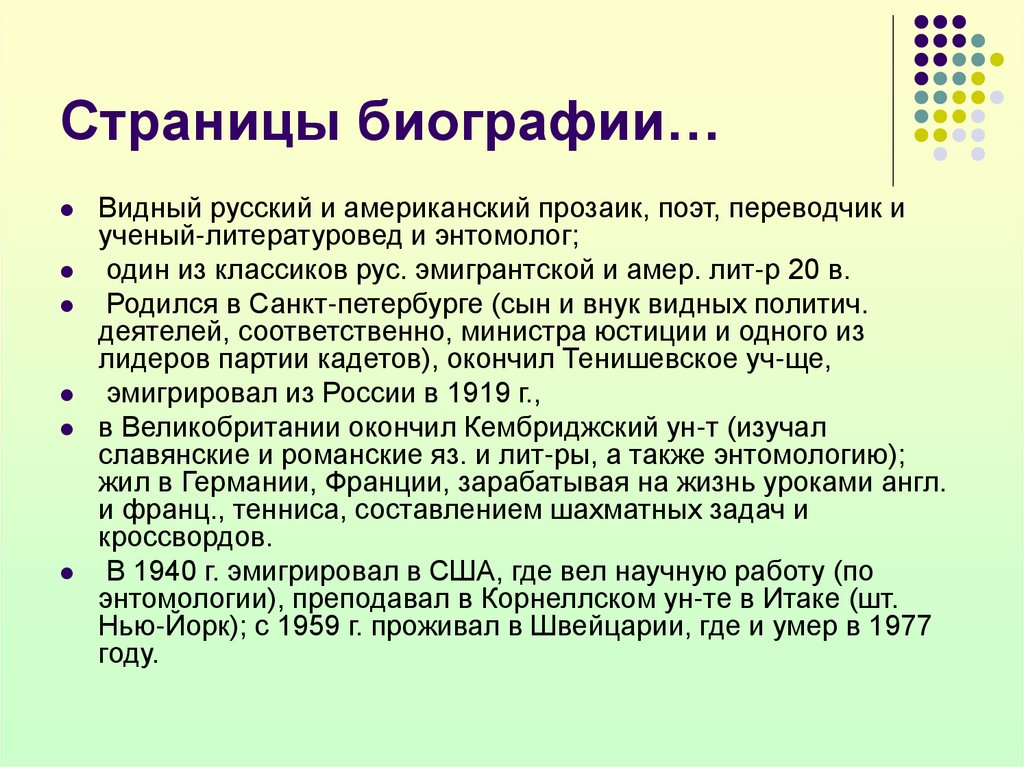 Страницы биографии…

- Видный русский и американский прозаик, поэт, переводчик и ученый-литературовед и энтомолог;
- один из классиков рус. эмигрантской и амер. лит-р 20 в.
- Родился в Санкт-петербурге (сын и внук видных политич. деятелей, соответственно, министра юстиции и одного из лидеров партии кадетов), окончил Тенишевское уч-ще,
- эмигрировал из России в 1919 г.,
- в Великобритании окончил Кембриджский ун-т (изучал славянские и романские яз. и лит-ры, а также энтомологию); жил в Германии, Франции, зарабатывая на жизнь уроками англ. и франц., тенниса, составлением шахматных задач и кроссвордов.
- В 1940 г. эмигрировал в США, где вел научную работу (по энтомологии), преподавал в Корнеллском ун-те в Итаке (шт. Нью-Йорк); с 1959 г. проживал в Швейцарии, где и умер в 1977 году.